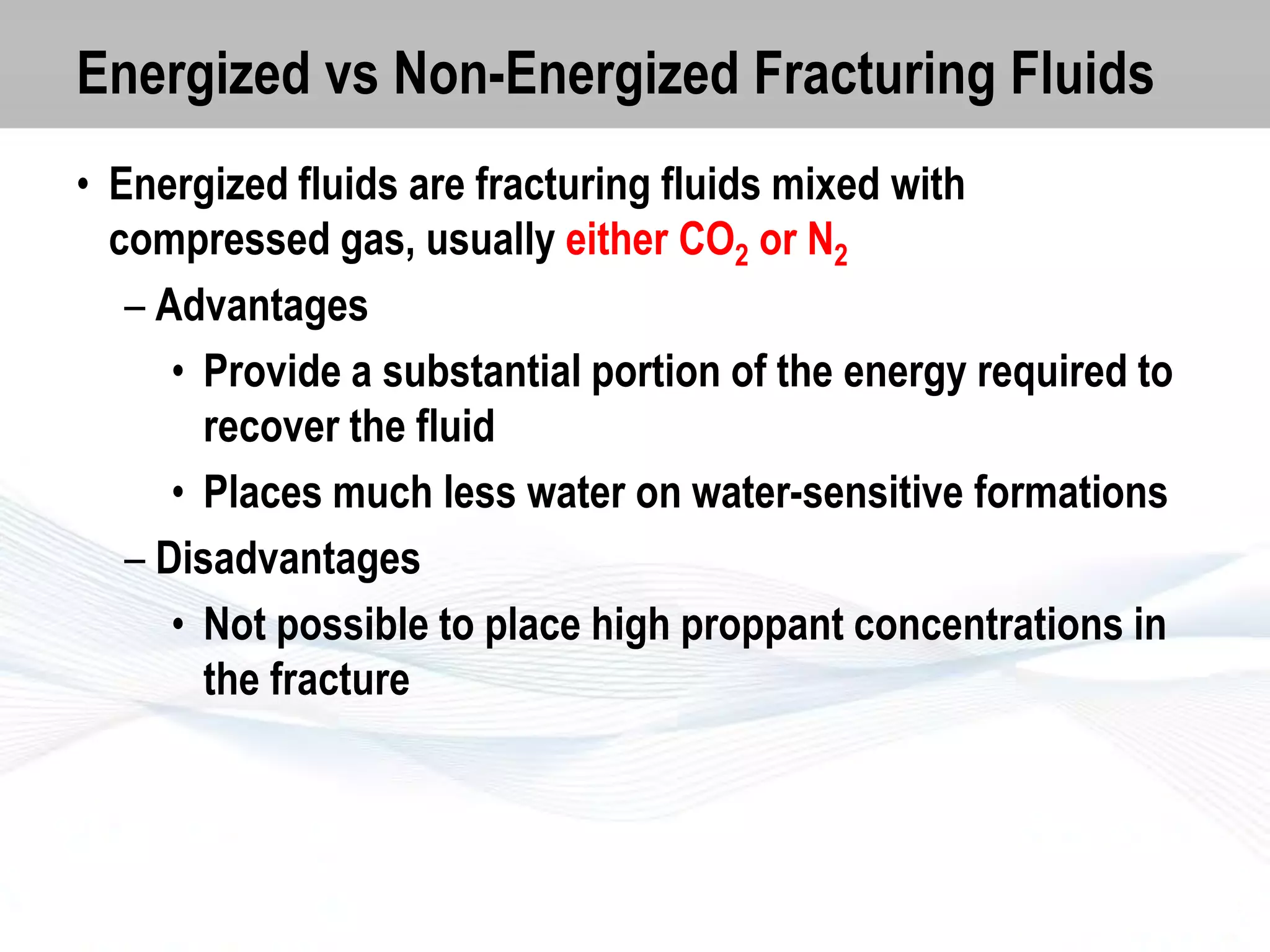 Energized vs Non-Energized Fracturing Fluids

• Energized fluids are fracturing fluids mixed with compressed gas, usually either $CO_2$ or $N_2$
– Advantages
• Provide a substantial portion of the energy required to recover the fluid
• Places much less water on water-sensitive formations
– Disadvantages
• Not possible to place high proppant concentrations in the fracture